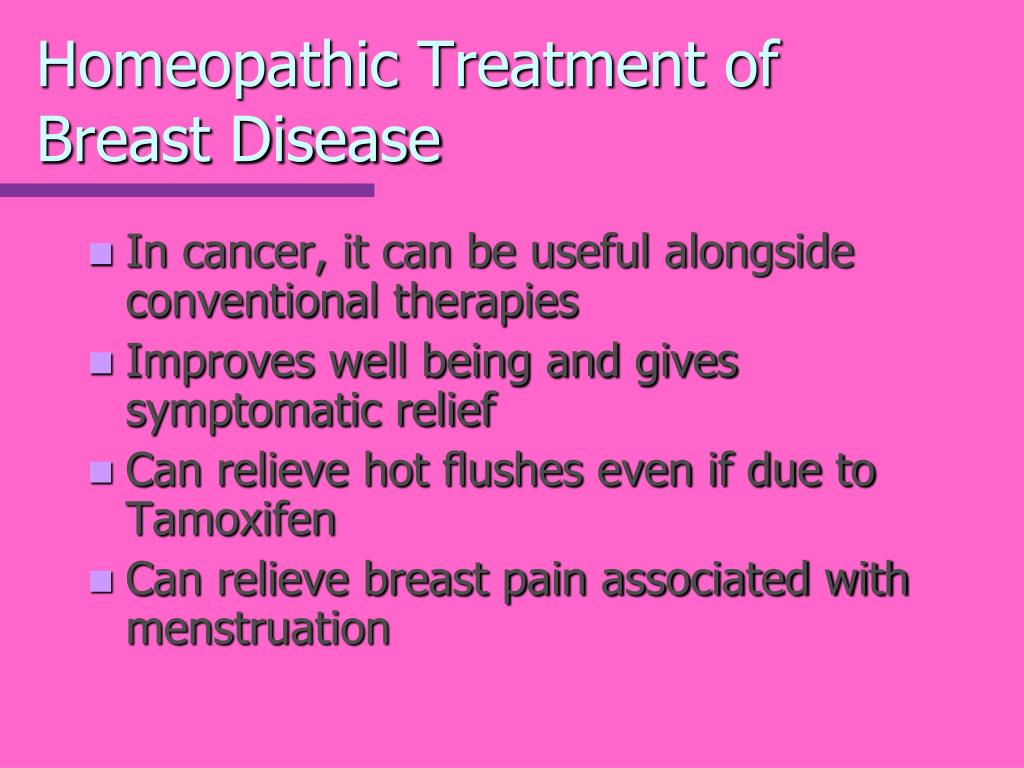 Homeopathic Treatment of Breast Disease

- In cancer, it can be useful alongside conventional therapies
- Improves well being and gives symptomatic relief
- Can relieve hot flushes even if due to Tamoxifen
- Can relieve breast pain associated with menstruation